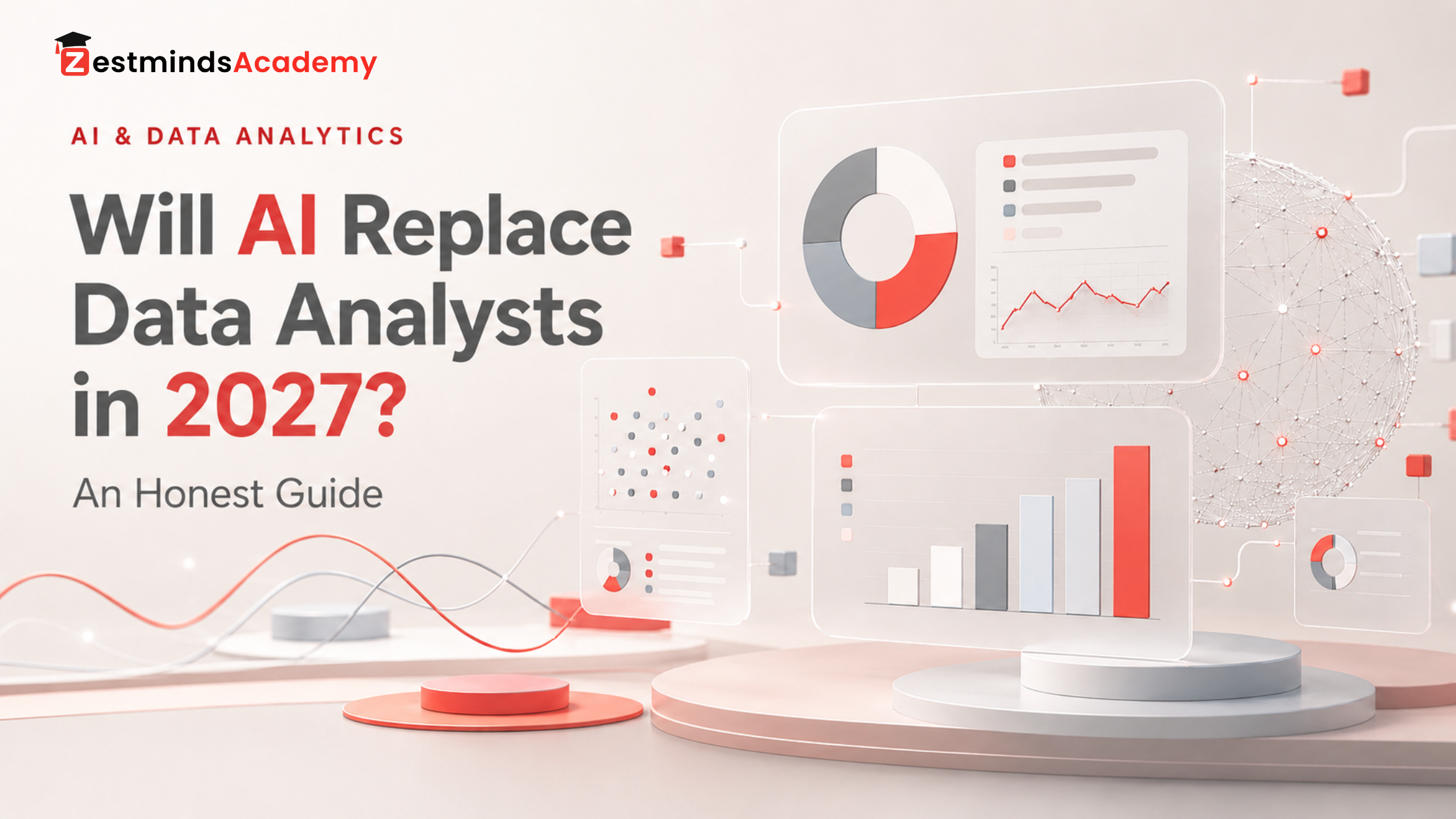 ZestmindsAcademy

AI & DATA ANALYTICS

Will AI Replace Data Analysts in 2027?

An Honest Guide